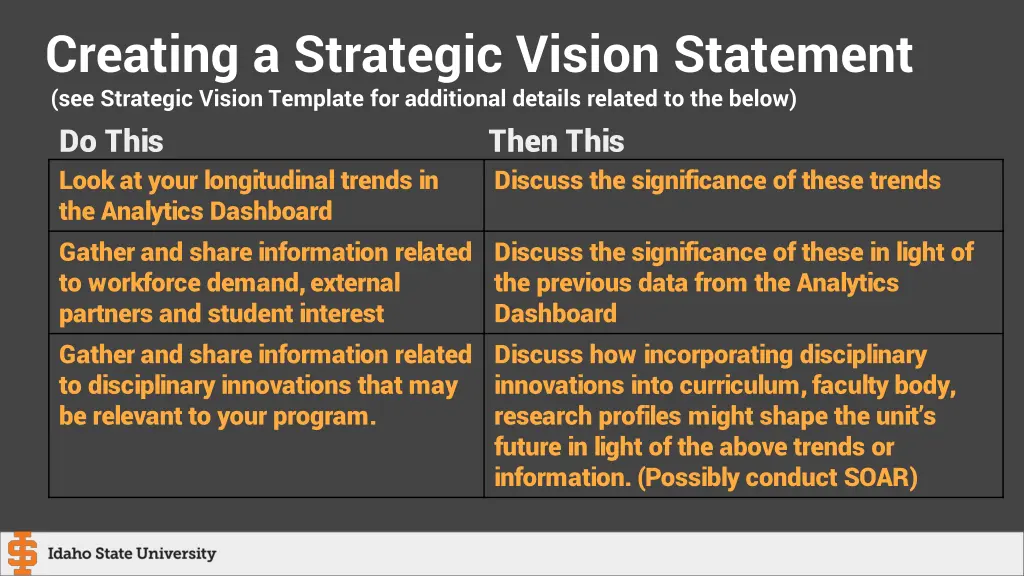 Creating a Strategic Vision Statement
(see Strategic Vision Template for additional details related to the below)

| Do This | Then This |
|---|---|
| Look at your longitudinal trends in the Analytics Dashboard | Discuss the significance of these trends |
| Gather and share information related to workforce demand, external partners and student interest | Discuss the significance of these in light of the previous data from the Analytics Dashboard |
| Gather and share information related to disciplinary innovations that may be relevant to your program. | Discuss how incorporating disciplinary innovations into curriculum, faculty body, research profiles might shape the unit's future in light of the above trends or information. (Possibly conduct SOAR) |

Idaho State University